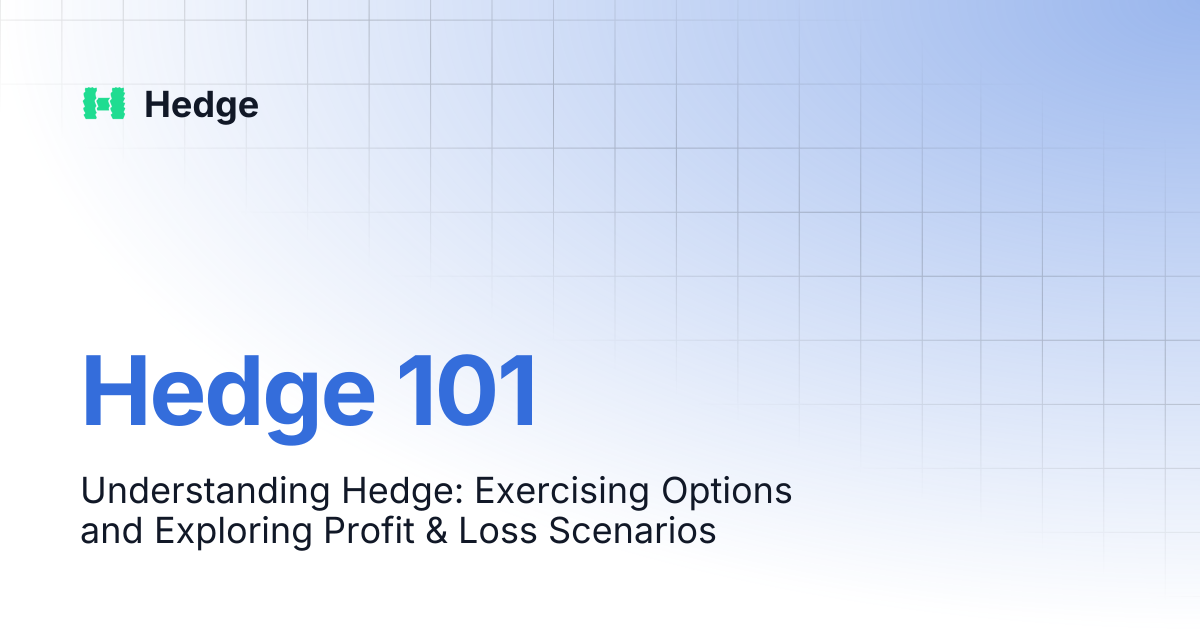 Hedge

Hedge 101

Understanding Hedge: Exercising Options and Exploring Profit & Loss Scenarios